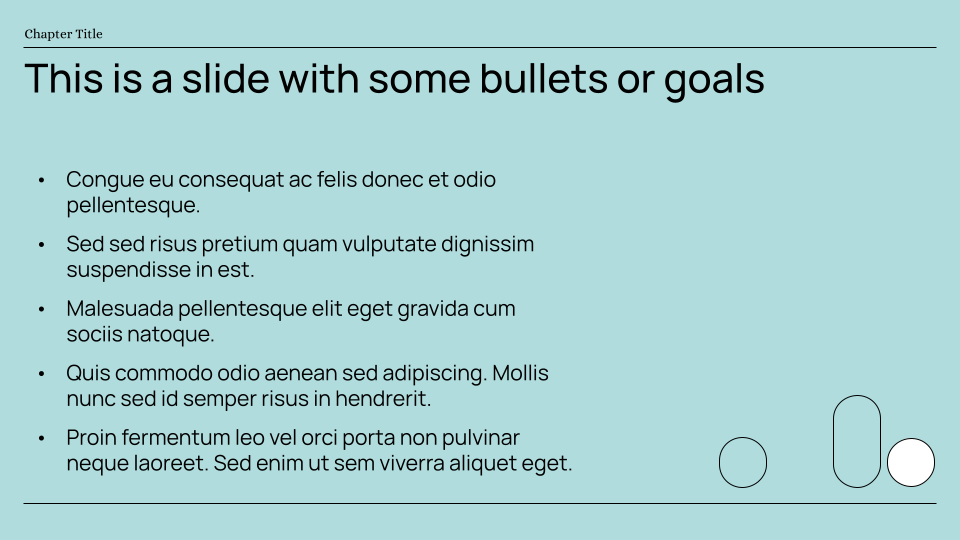 Chapter Title

This is a slide with some bullets or goals

• Congue eu consequat ac felis donec et odio pellentesque.
• Sed sed risus pretium quam vulputate dignissim suspendisse in est.
• Malesuada pellentesque elit eget gravida cum sociis natoque.
• Quis commodo odio aenean sed adipiscing. Mollis nunc sed id semper risus in hendrerit.
• Proin fermentum leo vel orci porta non pulvinar neque laoreet. Sed enim ut sem viverra aliquet eget.